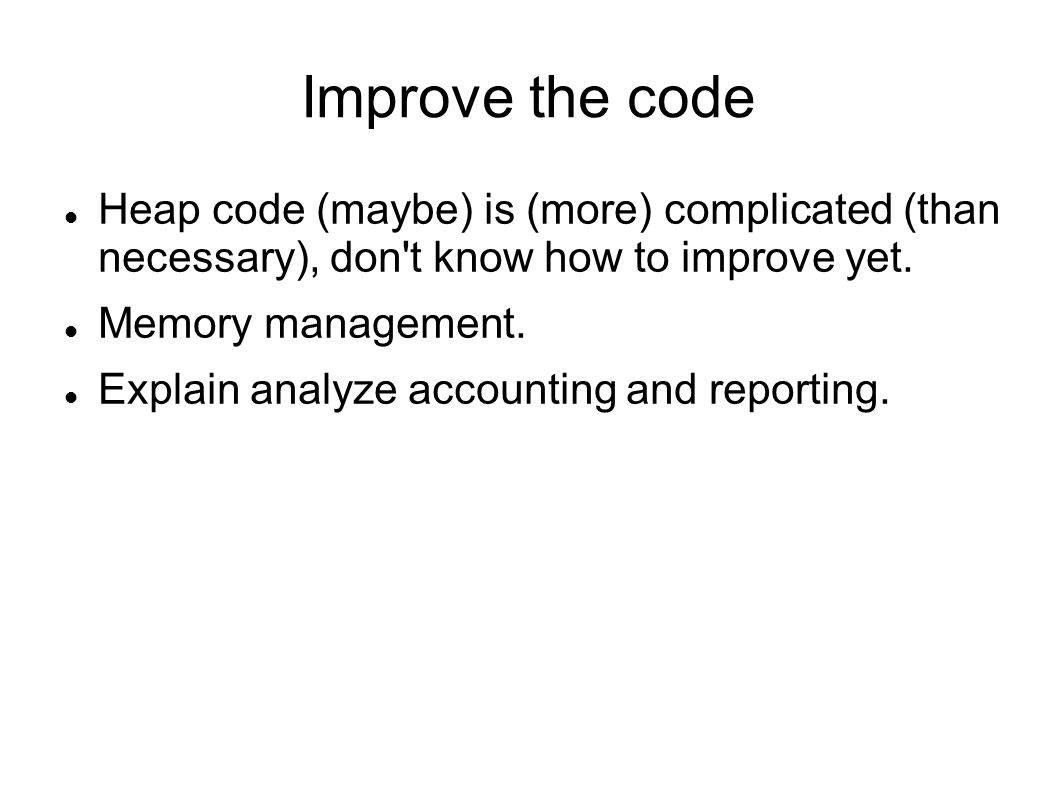 Improve the code

- Heap code (maybe) is (more) complicated (than necessary), don't know how to improve yet.
- Memory management.
- Explain analyze accounting and reporting.